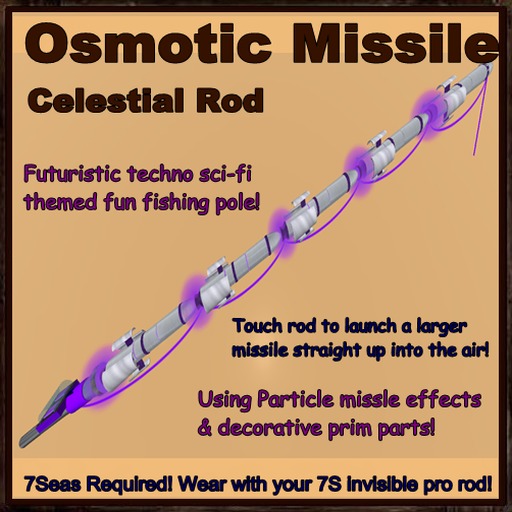 Osmotic Missile

Celestial Rod

Futuristic techno sci-fi themed fun fishing pole!

Touch rod to launch a larger missile straight up into the air!

Using Particle missle effects & decorative prim parts!

7Seas Required! Wear with your 7S invisible pro rod!